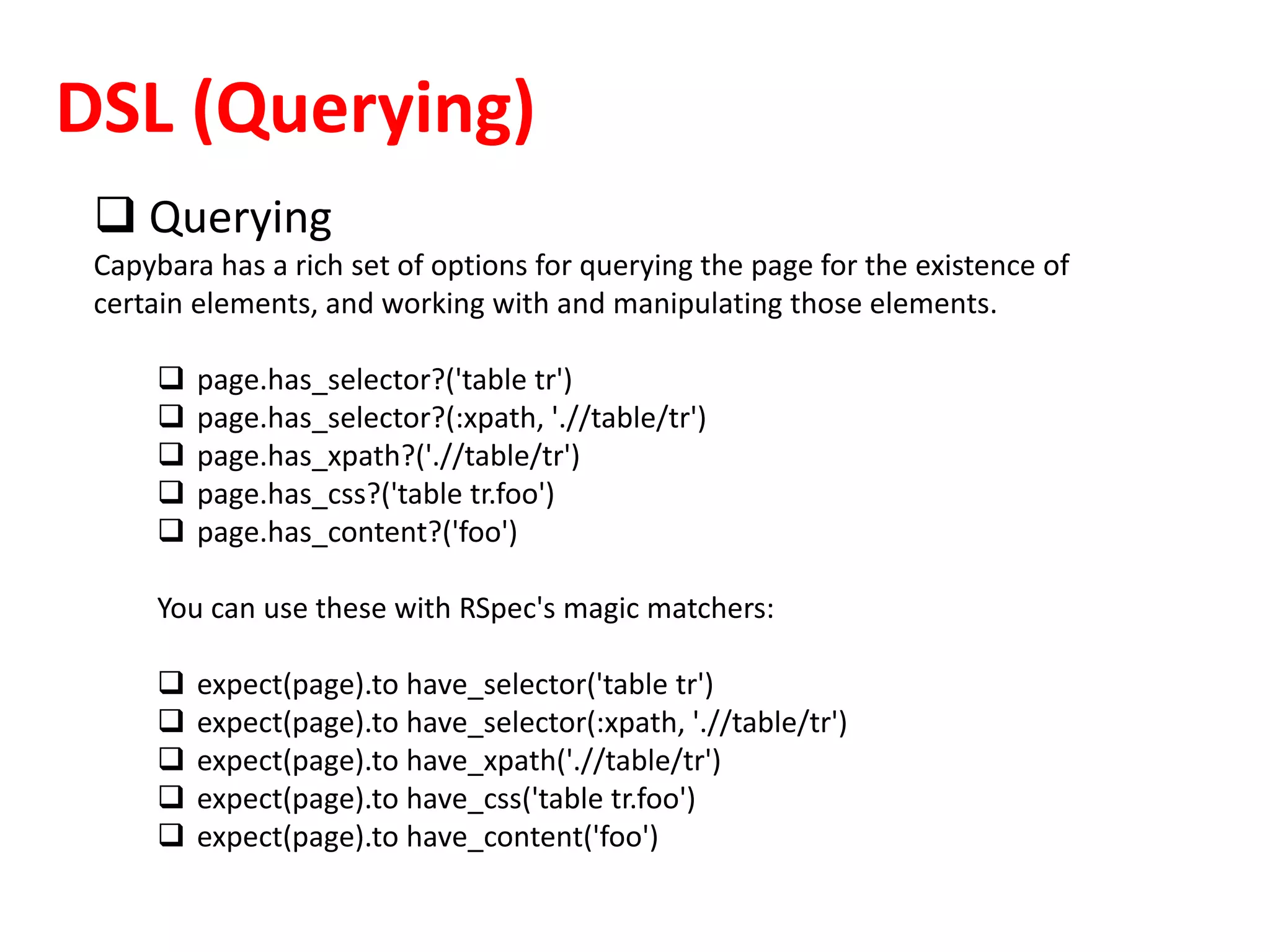 DSL (Querying)

❑ Querying

Capybara has a rich set of options for querying the page for the existence of certain elements, and working with and manipulating those elements.

❑ page.has_selector?('table tr')
❑ page.has_selector?(:xpath, './/table/tr')
❑ page.has_xpath?('.//table/tr')
❑ page.has_css?('table tr.foo')
❑ page.has_content?('foo')

You can use these with RSpec's magic matchers:

❑ expect(page).to have_selector('table tr')
❑ expect(page).to have_selector(:xpath, './/table/tr')
❑ expect(page).to have_xpath('.//table/tr')
❑ expect(page).to have_css('table tr.foo')
❑ expect(page).to have_content('foo')